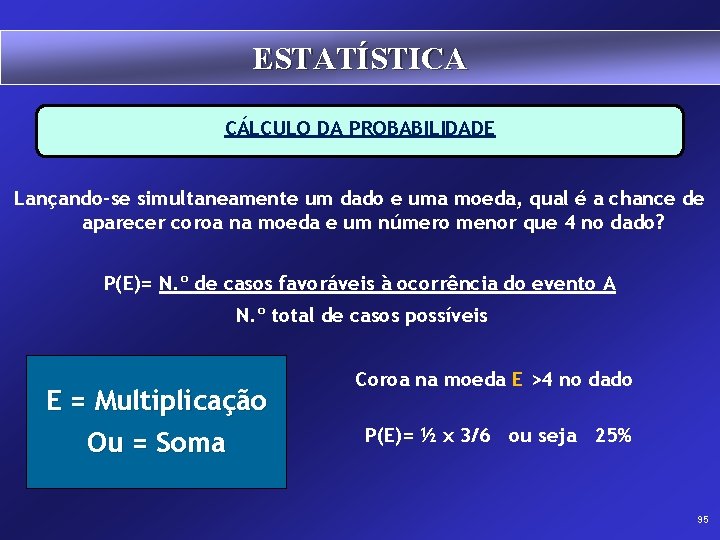 ESTATÍSTICA

CÁLCULO DA PROBABILIDADE

Lançando-se simultaneamente um dado e uma moeda, qual é a chance de aparecer coroa na moeda e um número menor que 4 no dado?

P(E)= N.º de casos favoráveis à ocorrência do evento A
N.º total de casos possíveis

E = Multiplicação
Ou = Soma

Coroa na moeda E >4 no dado

P(E)= ½ x 3/6 ou seja 25%

95